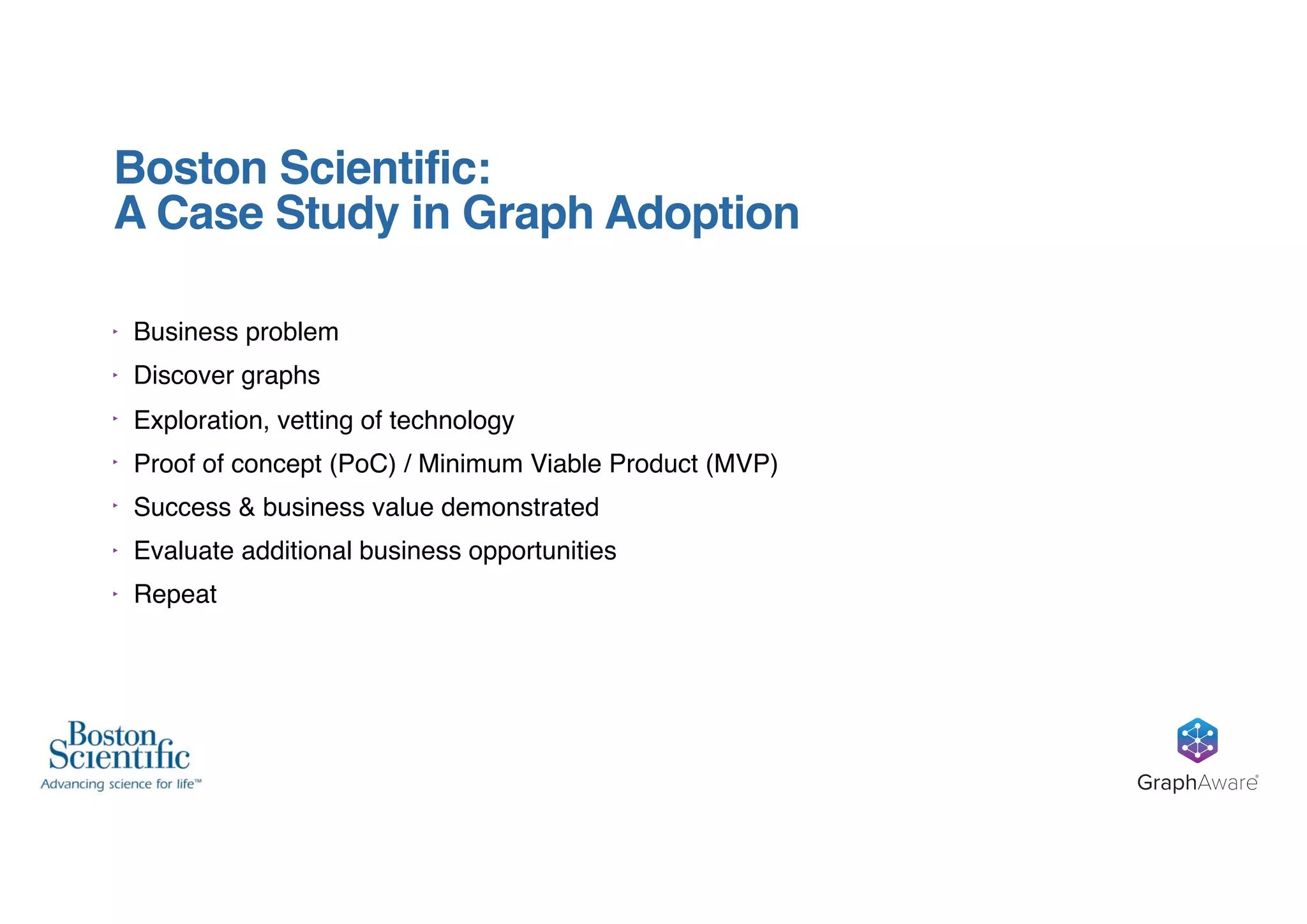 Boston Scientific:
A Case Study in Graph Adoption

‣ Business problem
‣ Discover graphs
‣ Exploration, vetting of technology
‣ Proof of concept (PoC) / Minimum Viable Product (MVP)
‣ Success & business value demonstrated
‣ Evaluate additional business opportunities
‣ Repeat

Boston Scientific
Advancing science for life™

GraphAware®